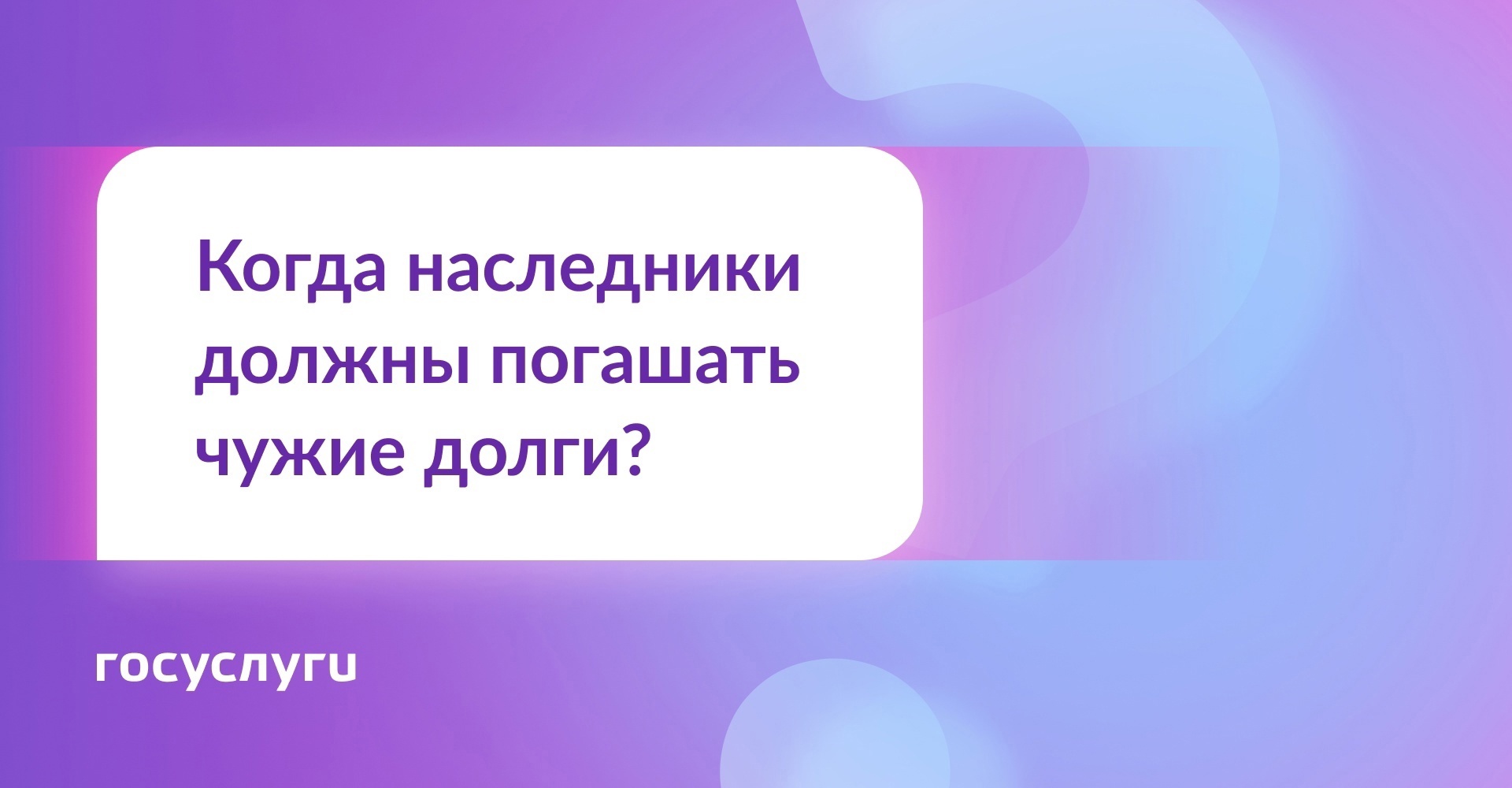 Когда наследники должны погашать чужие долги?

госуслуги